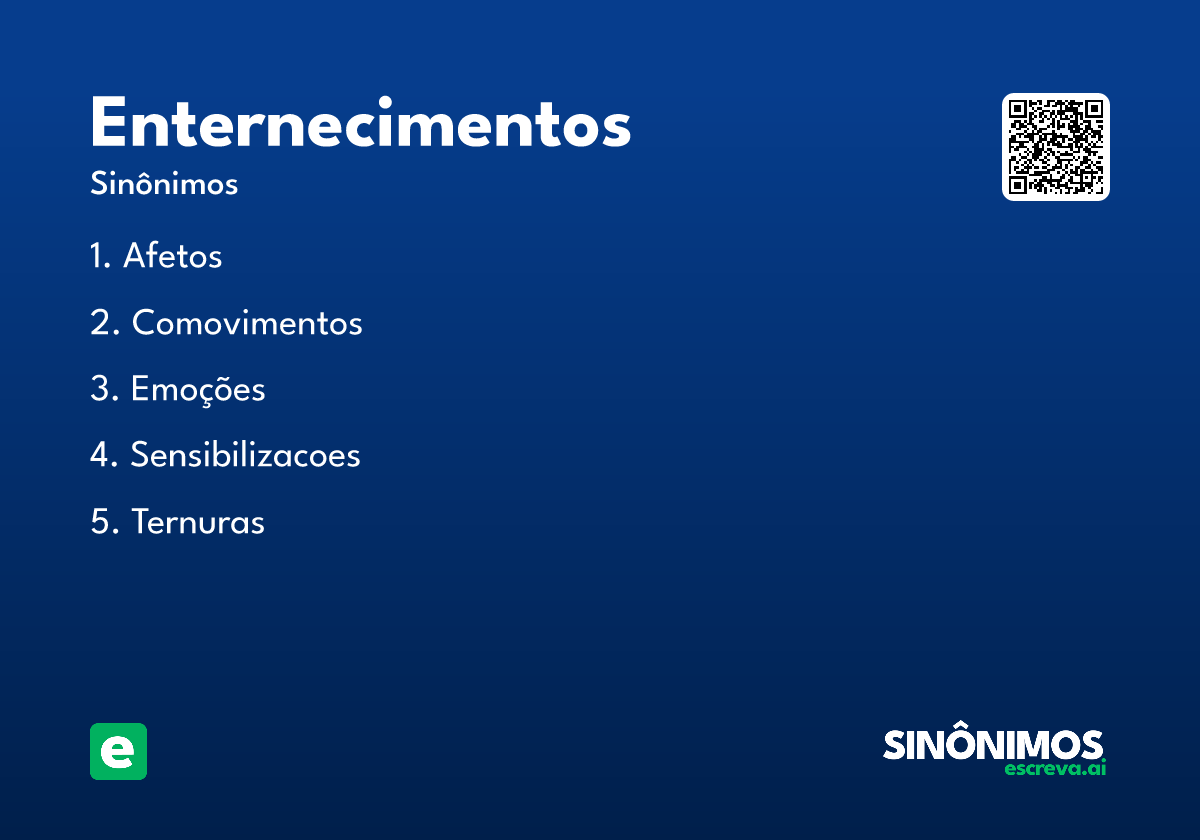 Enternecimentos

Sinônimos

1. Afetos

2. Comovimentos

3. Emoções

4. Sensibilizacoes

5. Ternuras

e

SINÔNIMOS
escreva.ai